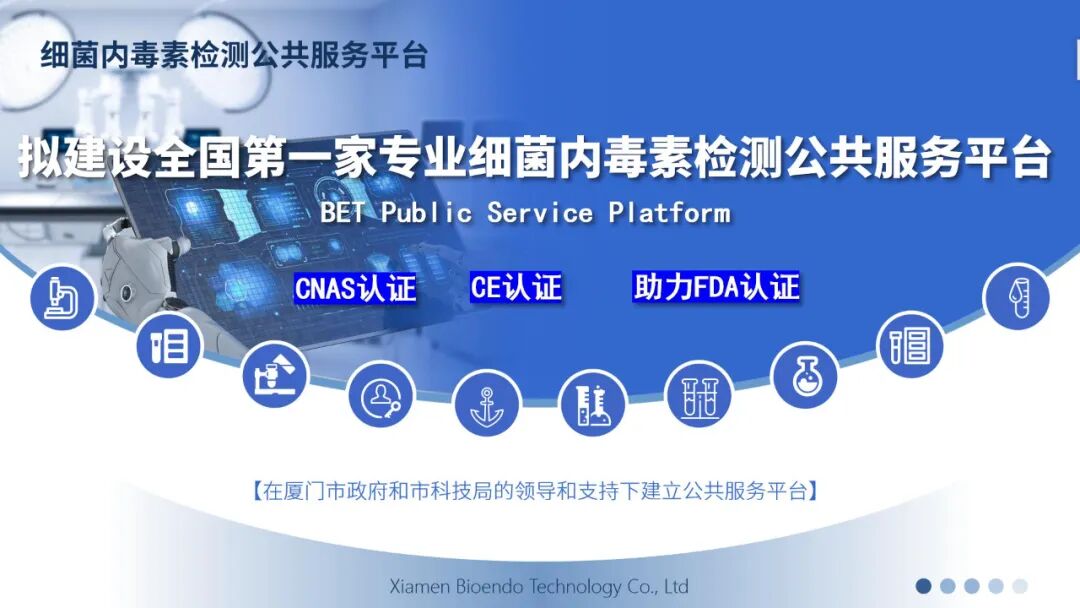 细菌内毒素检测公共服务平台

拟建设全国第一家专业细菌内毒素检测公共服务平台

BET Public Service Platform

CNAS认证　CE认证　助力FDA认证

【在厦门市政府和市科技局的领导和支持下建立公共服务平台】

Xiamen Bioendo Technology Co., Ltd